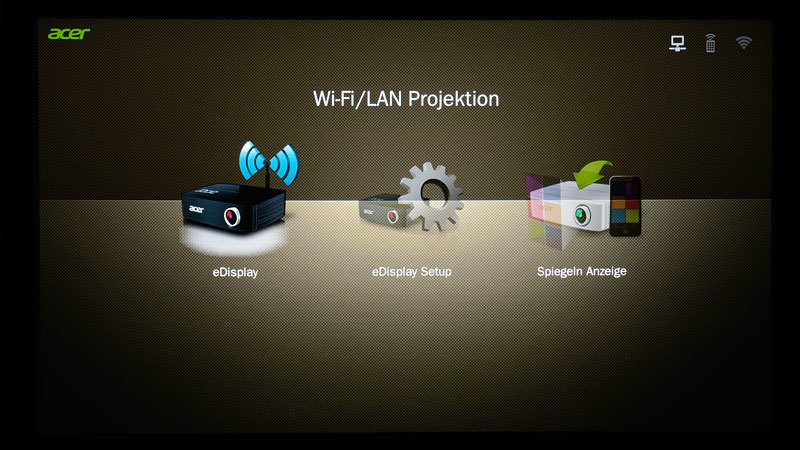 acer

Wi-Fi/LAN Projektion

acer

eDisplay

eDisplay Setup

Spiegeln Anzeige